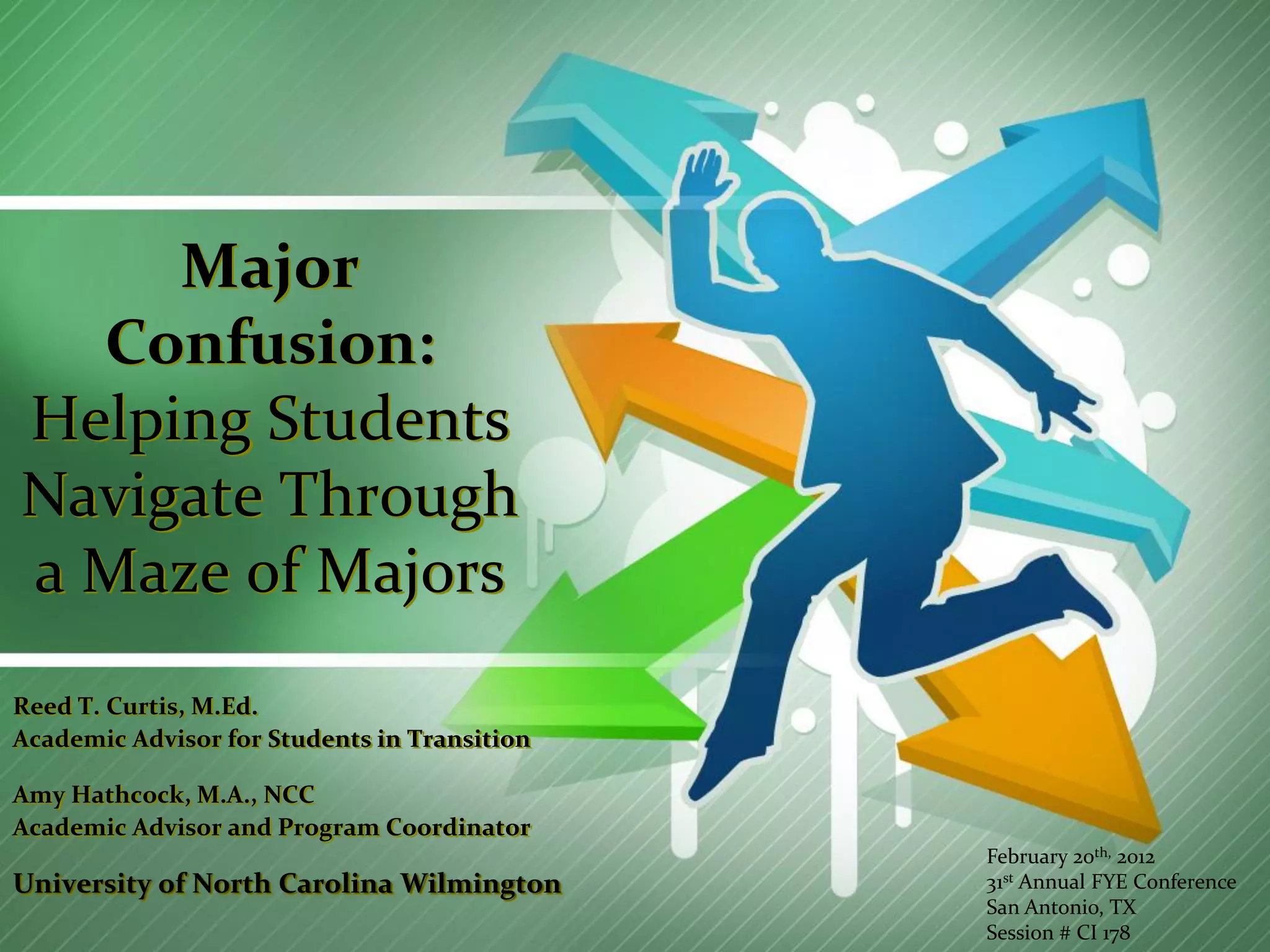 Major Confusion: Helping Students Navigate Through a Maze of Majors

Reed T. Curtis, M.Ed.
Academic Advisor for Students in Transition

Amy Hathcock, M.A., NCC
Academic Advisor and Program Coordinator

University of North Carolina Wilmington

February 20$^{th,}$ 2012
31$^{st}$ Annual FYE Conference
San Antonio, TX
Session # CI 178